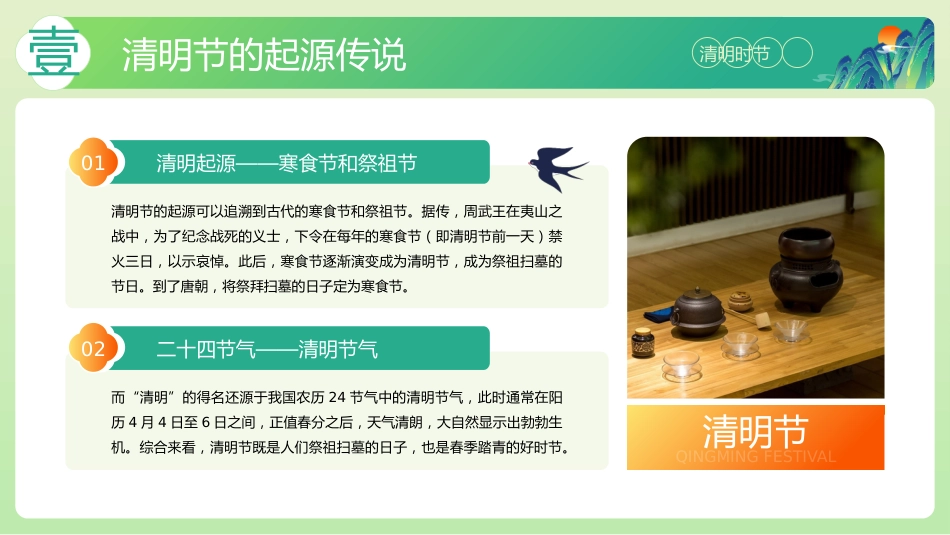 壹

清明节的起源传说

清明时节

01

清明起源——寒食节和祭祖节

清明节的起源可以追溯到古代的寒食节和祭祖节。据传，周武王在夷山之战中，为了纪念战死的义士，下令在每年的寒食节（即清明节前一天）禁火三日，以示哀悼。此后，寒食节逐渐演变成为清明节，成为祭祖扫墓的节日。到了唐朝，将祭拜扫墓的日子定为寒食节。

02

二十四节气——清明节气

而“清明”的得名还源于我国农历 24 节气中的清明节气，此时通常在阳历 4 月 4 日至 6 日之间，正值春分之后，天气清朗，大自然显示出勃勃生机。综合来看，清明节既是人们祭祖扫墓的日子，也是春季踏青的好时节。

清明节

QINGMING FESTIVAL